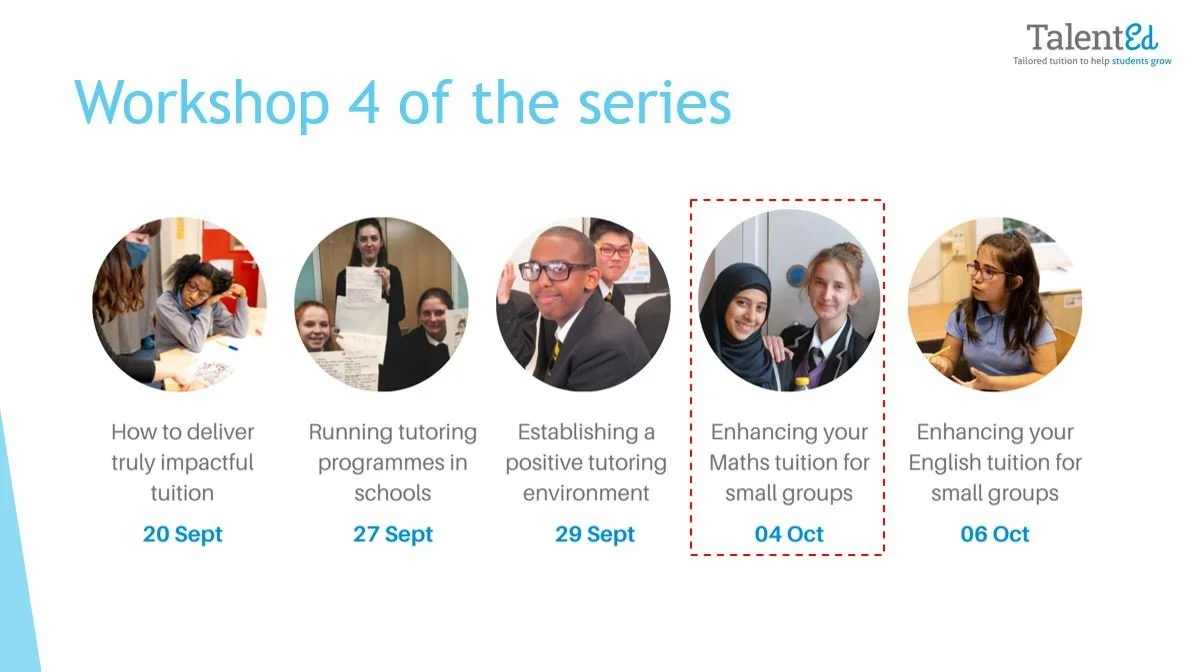 TalentEd
Tailored tuition to help students grow

Workshop 4 of the series

How to deliver truly impactful tuition
20 Sept

Running tutoring programmes in schools
27 Sept

Establishing a positive tutoring environment
29 Sept

Enhancing your Maths tuition for small groups
04 Oct

Enhancing your English tuition for small groups
06 Oct